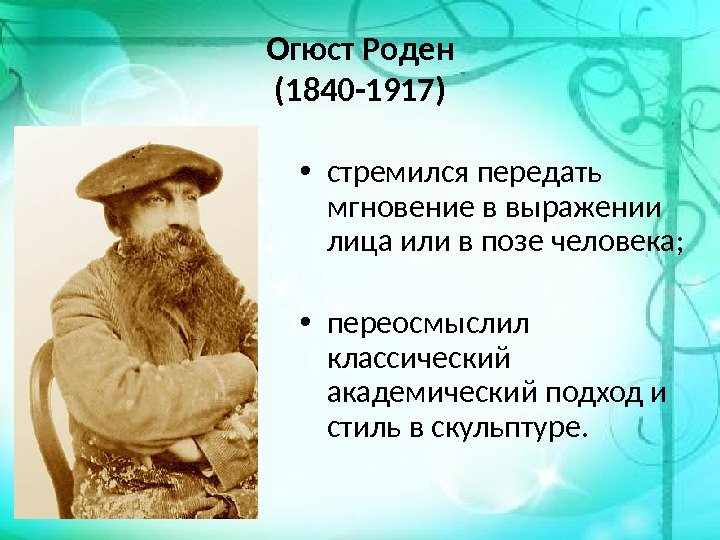 Огюст Роден
(1840-1917)

• стремился передать мгновение в выражении лица или в позе человека;

• переосмыслил классический академический подход и стиль в скульптуре.